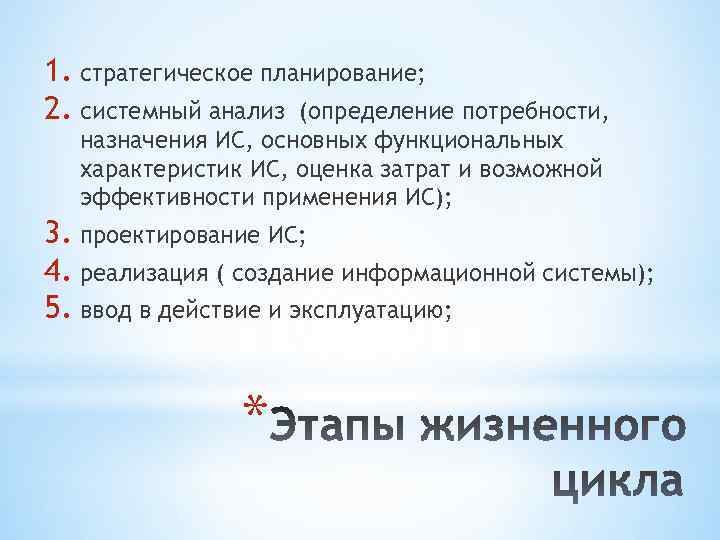 1. стратегическое планирование;
2. системный анализ (определение потребности, назначения ИС, основных функциональных характеристик ИС, оценка затрат и возможной эффективности применения ИС);
3. проектирование ИС;
4. реализация ( создание информационной системы);
5. ввод в действие и эксплуатацию;

*Этапы жизненного цикла